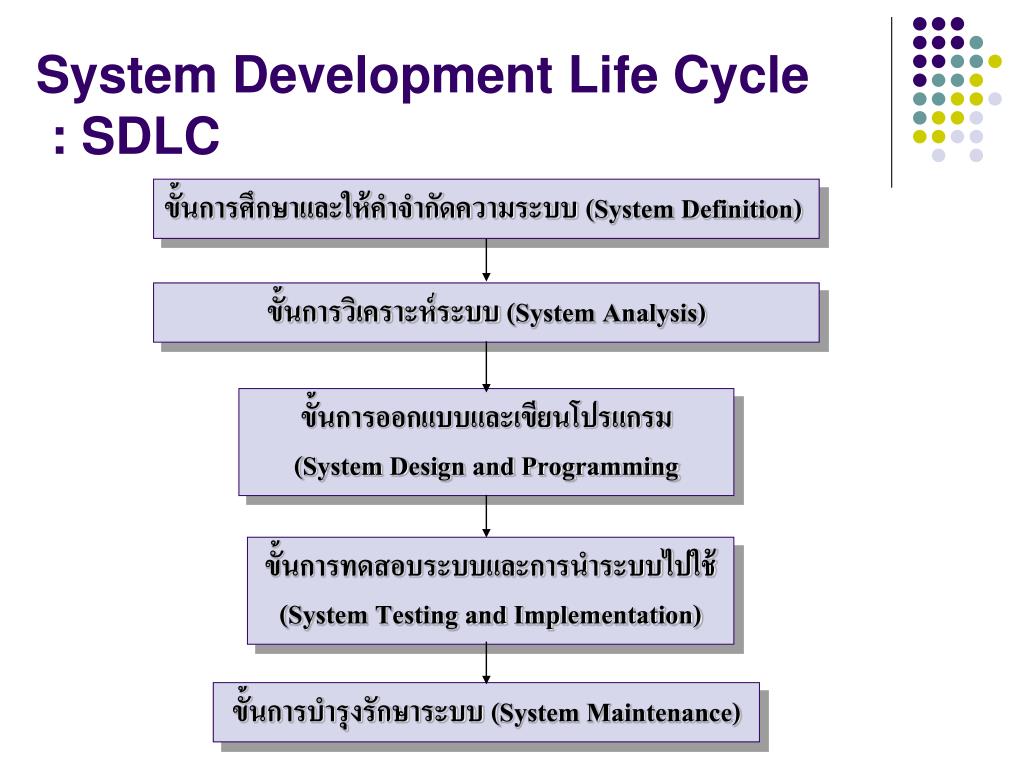 System Development Life Cycle : SDLC

ขั้นการศึกษาและให้คำจำกัดความระบบ (System Definition)

ขั้นการวิเคราะห์ระบบ (System Analysis)

ขั้นการออกแบบและเขียนโปรแกรม
(System Design and Programming

ขั้นการทดสอบระบบและการนำระบบไปใช้
(System Testing and Implementation)

ขั้นการบำรุงรักษาระบบ (System Maintenance)